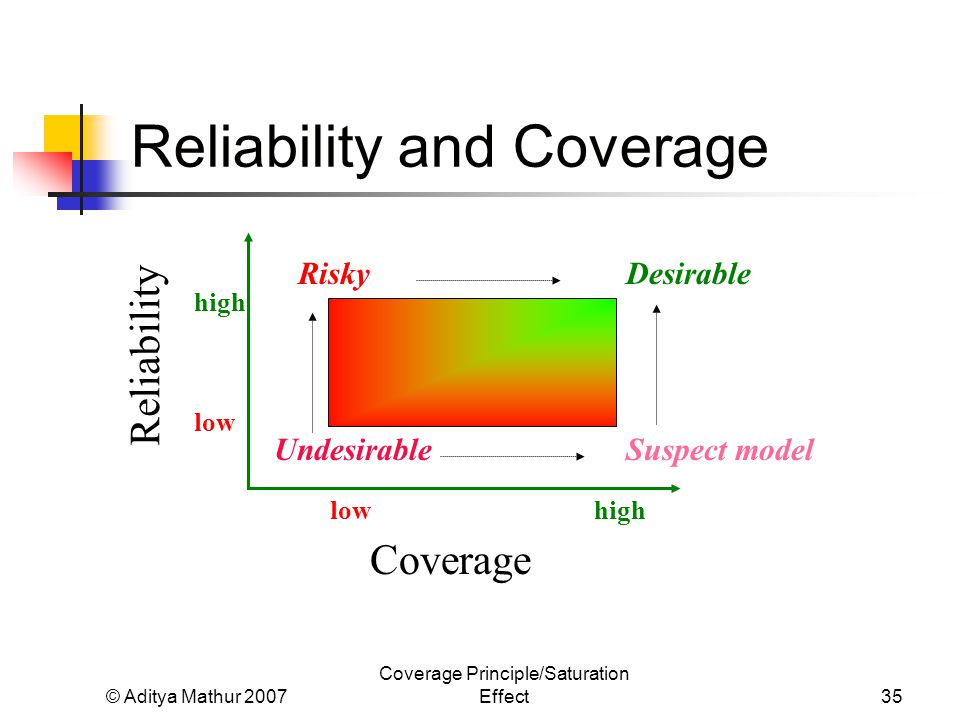 Reliability and Coverage

Reliability

high

low

Risky

Desirable

Undesirable

Suspect model

low

high

Coverage

© Aditya Mathur 2007

Coverage Principle/Saturation Effect

35